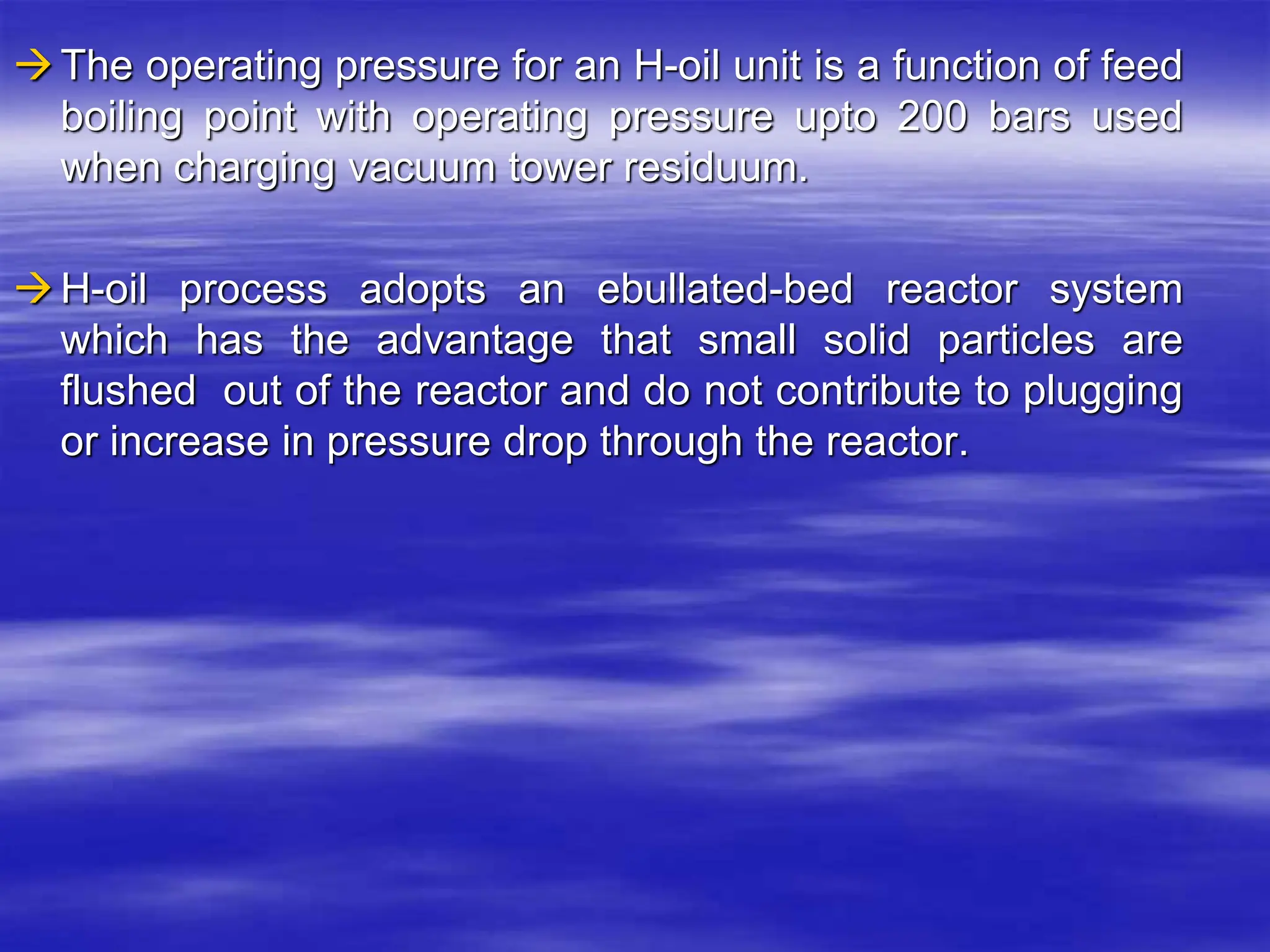 → The operating pressure for an H-oil unit is a function of feed boiling point with operating pressure upto 200 bars used when charging vacuum tower residuum.

→ H-oil process adopts an ebullated-bed reactor system which has the advantage that small solid particles are flushed out of the reactor and do not contribute to plugging or increase in pressure drop through the reactor.